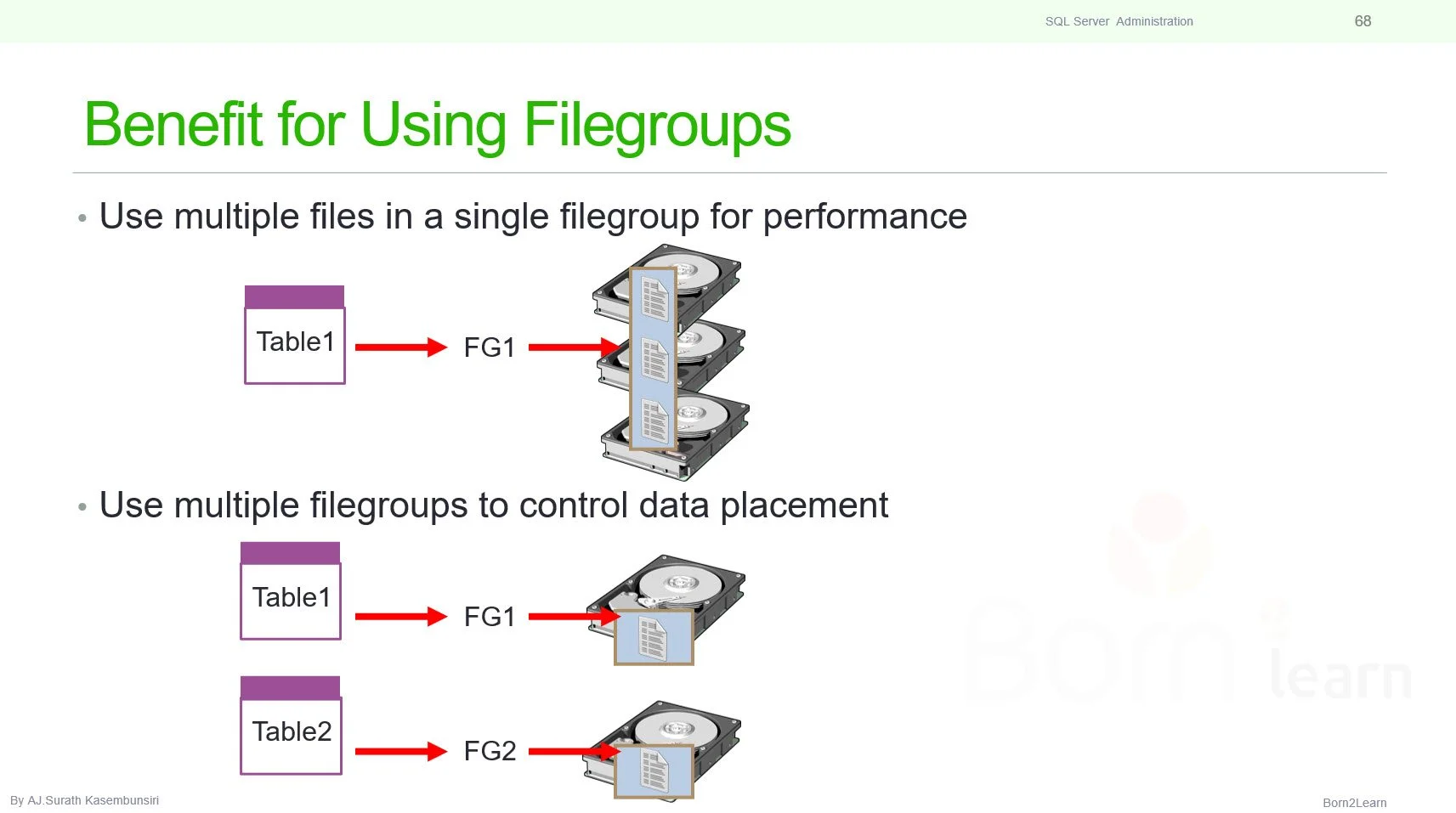 SQL Server Administration 68

Benefit for Using Filegroups

• Use multiple files in a single filegroup for performance

Table1

FG1

• Use multiple filegroups to control data placement

Table1

FG1

Table2

FG2

Born 2 learn

By AJ.Surath Kasembunsiri

Born2Learn